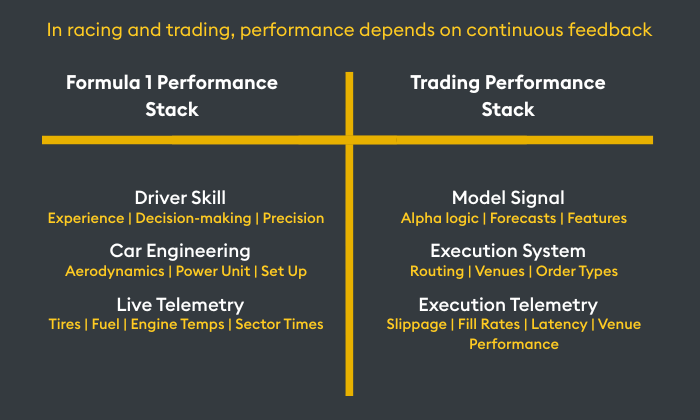 In racing and trading, performance depends on continuous feedback

Formula 1 Performance Stack

Driver Skill
Experience | Decision-making | Precision

Car Engineering
Aerodynamics | Power Unit | Set Up

Live Telemetry
Tires | Fuel | Engine Temps | Sector Times

Trading Performance Stack

Model Signal
Alpha logic | Forecasts | Features

Execution System
Routing | Venues | Order Types

Execution Telemetry
Slippage | Fill Rates | Latency | Venue Performance